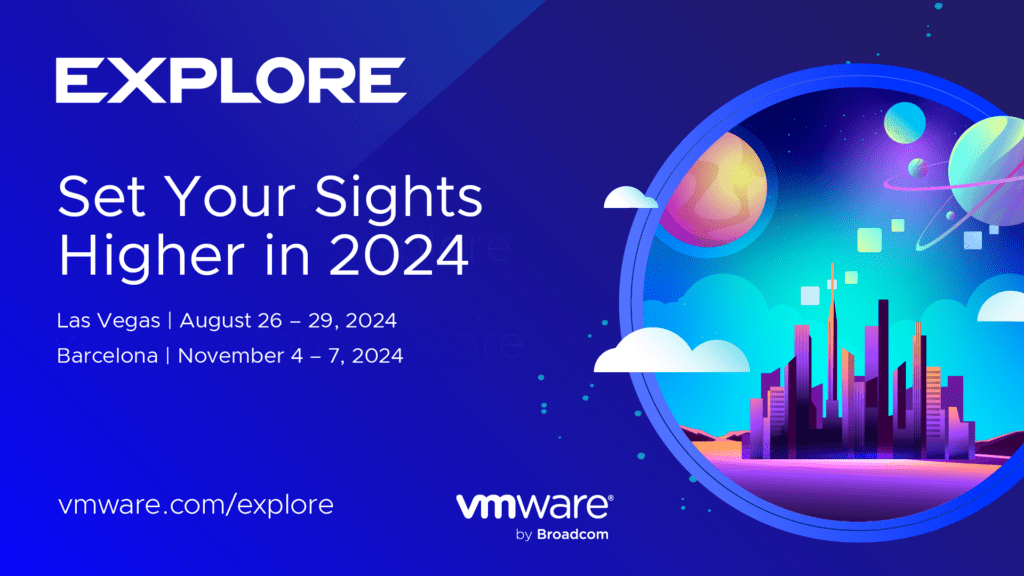 EXPLORE

Set Your Sights Higher in 2024

Las Vegas | August 26 – 29, 2024
Barcelona | November 4 – 7, 2024

vmware.com/explore

vmware®
by Broadcom